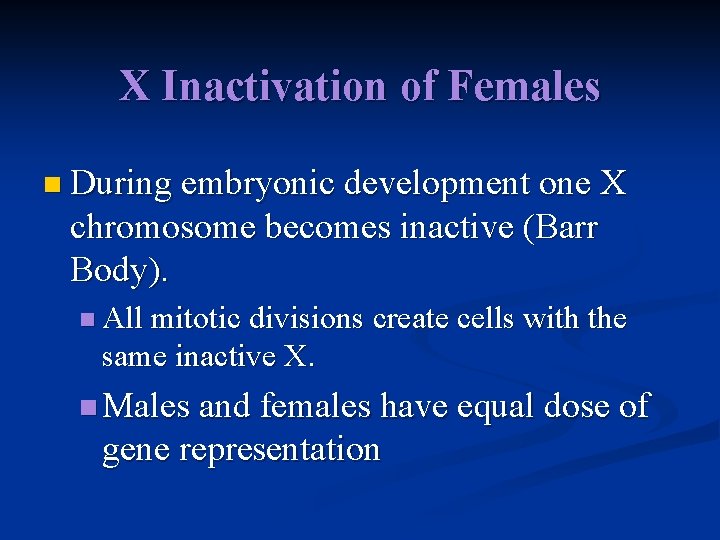 X Inactivation of Females

During embryonic development one X chromosome becomes inactive (Barr Body).

All mitotic divisions create cells with the same inactive X.

Males and females have equal dose of gene representation